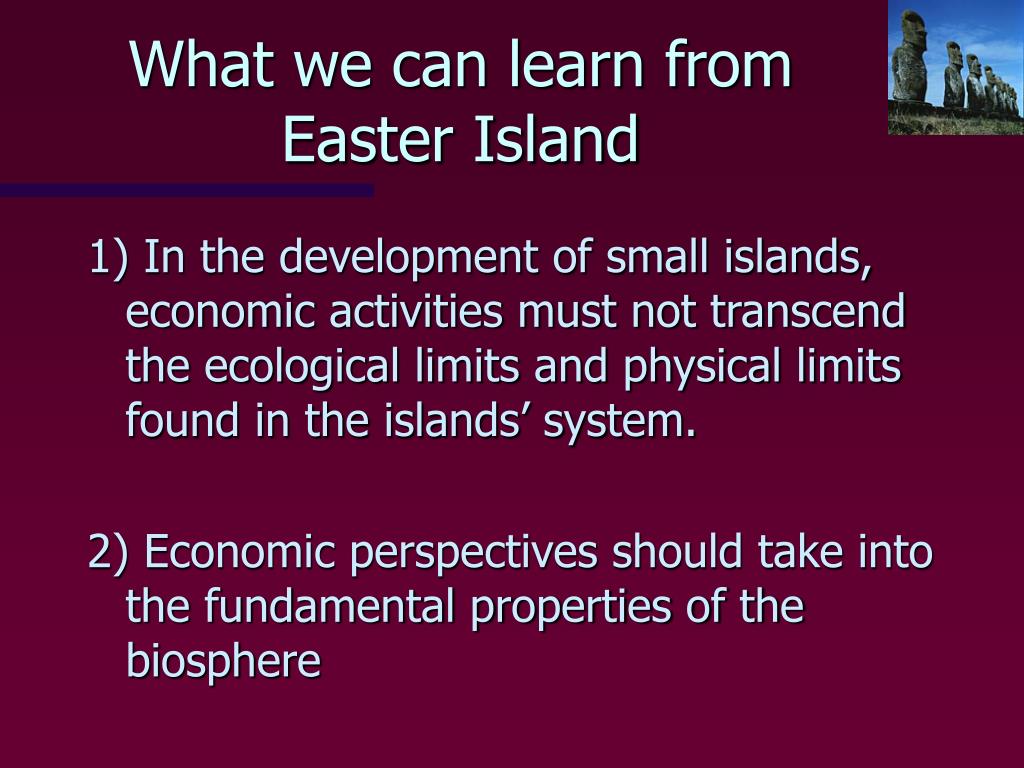 What we can learn from Easter Island

1) In the development of small islands, economic activities must not transcend the ecological limits and physical limits found in the islands’ system.

2) Economic perspectives should take into the fundamental properties of the biosphere